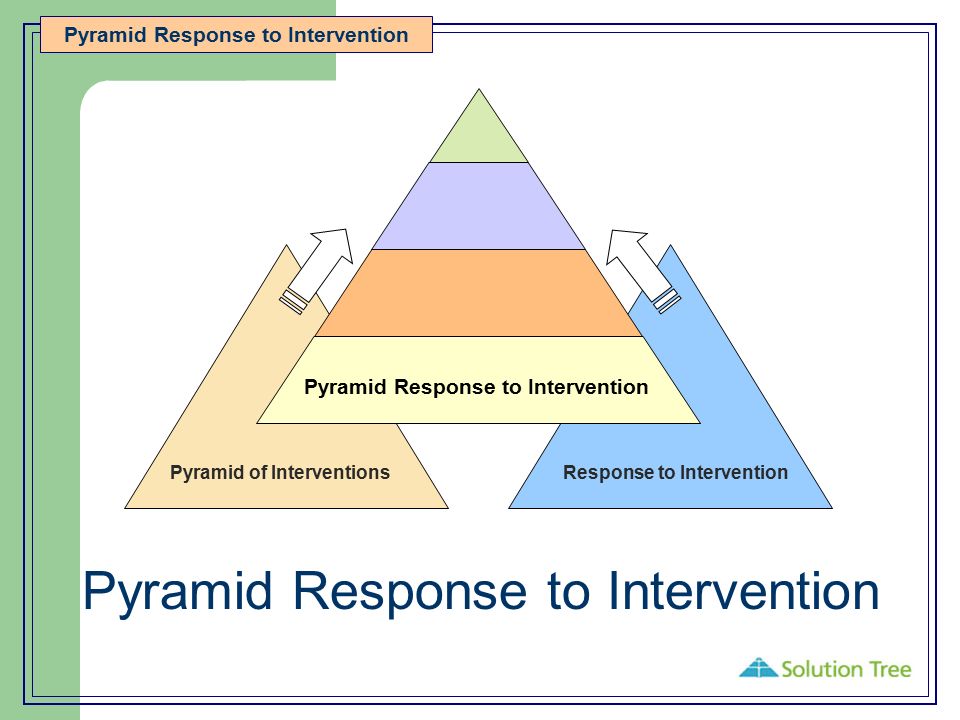 Pyramid Response to Intervention

Pyramid Response to Intervention

Pyramid of Interventions

Response to Intervention

Pyramid Response to Intervention

Solution Tree